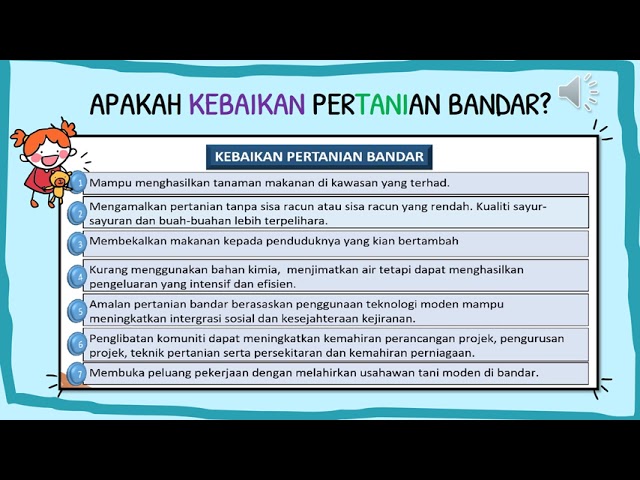 APAKAH KEBAIKAN PERTANIAN BANDAR?

KEBAIKAN PERTANIAN BANDAR

1 Mampu menghasilkan tanaman makanan di kawasan yang terhad.

2 Mengamalkan pertanian tanpa sisa racun atau sisa racun yang rendah. Kualiti sayur-sayuran dan buah-buahan lebih terpelihara.

3 Membekalkan makanan kepada penduduknya yang kian bertambah

4 Kurang menggunakan bahan kimia, menjimatkan air tetapi dapat menghasilkan pengeluaran yang intensif dan efisien.

5 Amalan pertanian bandar berasaskan penggunaan teknologi moden mampu meningkatkan intergrasi sosial dan kesejahteraan kejiranan.

6 Penglibatan komuniti dapat meningkatkan kemahiran perancangan projek, pengurusan projek, teknik pertanian serta persekitaran dan kemahiran perniagaan.

7 Membuka peluang pekerjaan dengan melahirkan usahawan tani moden di bandar.